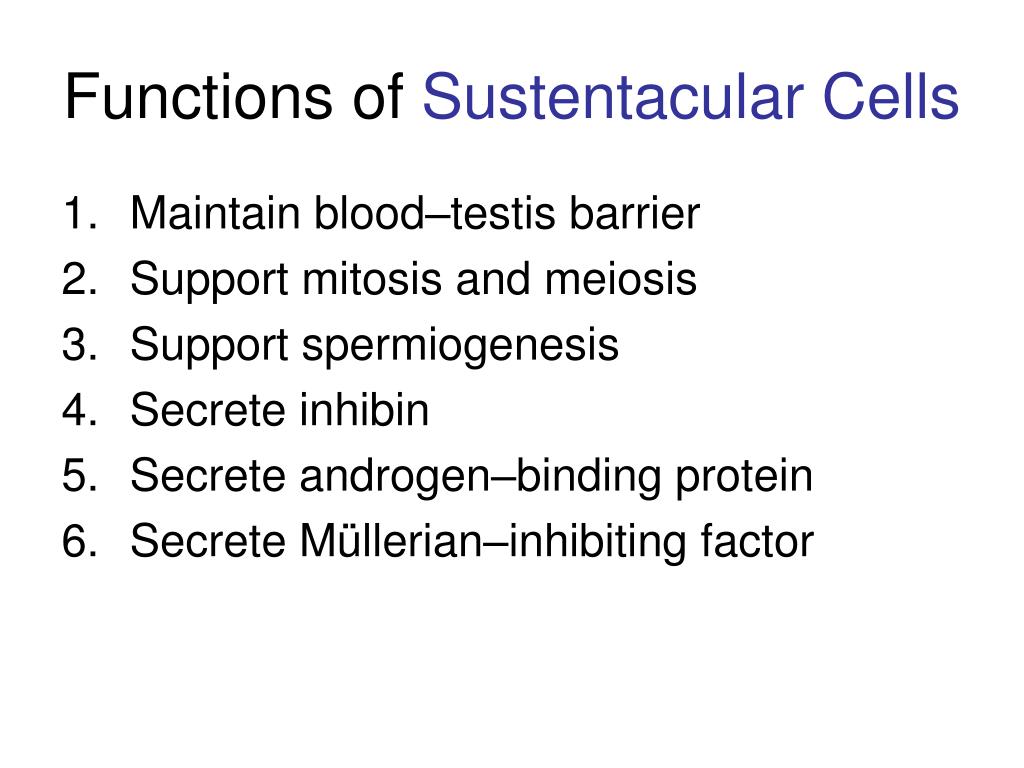 Functions of Sustentacular Cells

1. Maintain blood–testis barrier
2. Support mitosis and meiosis
3. Support spermiogenesis
4. Secrete inhibin
5. Secrete androgen–binding protein
6. Secrete Müllerian–inhibiting factor